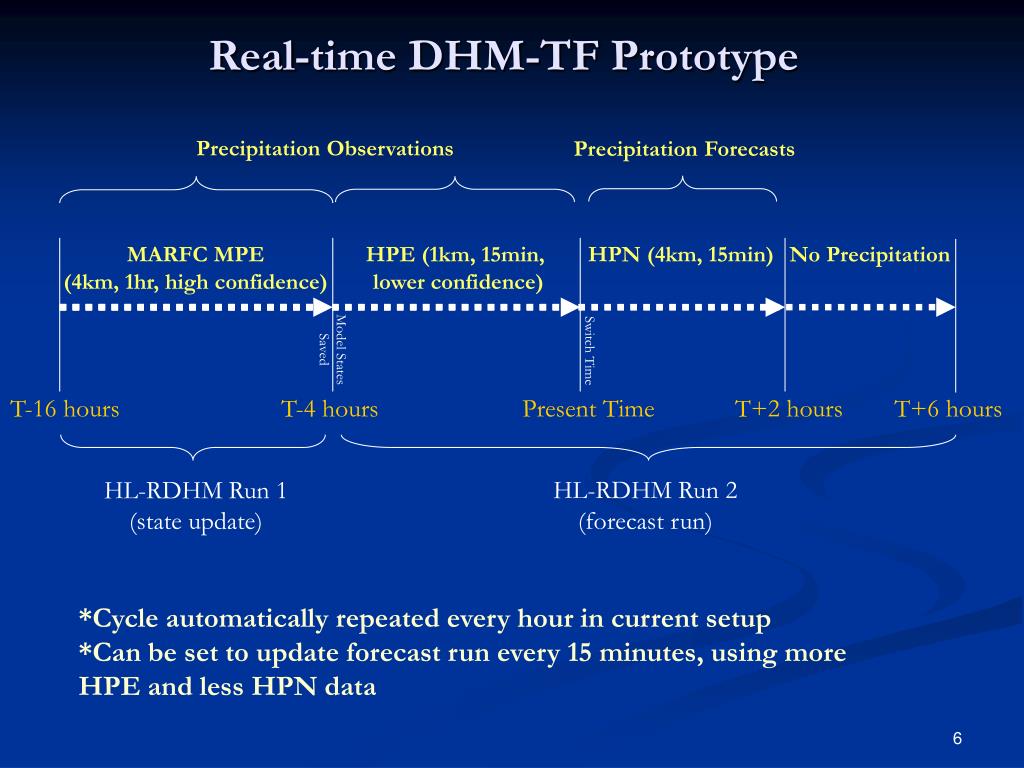 Real-time DHM-TF Prototype

Precipitation Observations

Precipitation Forecasts

MARFC MPE
(4km, 1hr, high confidence)

HPE (1km, 15min, lower confidence)

HPN (4km, 15min)

No Precipitation

Model States Saved

Switch Time

T-16 hours

T-4 hours

Present Time

T+2 hours

T+6 hours

HL-RDHM Run 1
(state update)

HL-RDHM Run 2
(forecast run)

*Cycle automatically repeated every hour in current setup
*Can be set to update forecast run every 15 minutes, using more HPE and less HPN data

6